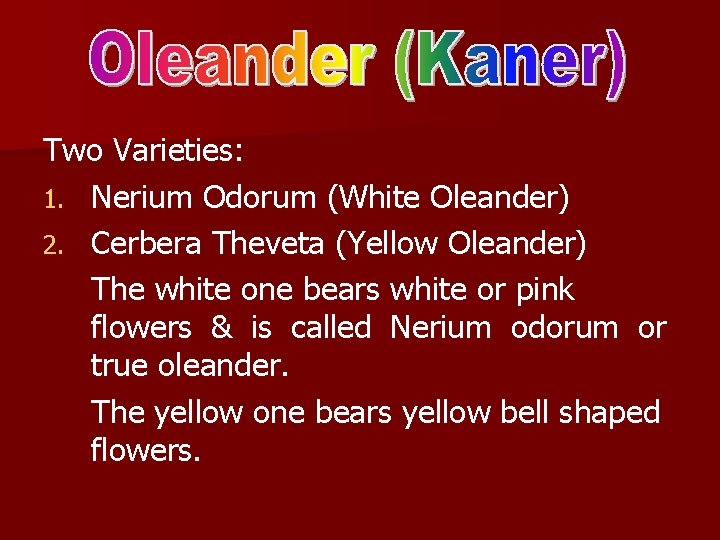 Oleander (Kaner)

Two Varieties:

1. Nerium Odorum (White Oleander)
2. Cerbera Theveta (Yellow Oleander)

The white one bears white or pink flowers & is called Nerium odorum or true oleander.

The yellow one bears yellow bell shaped flowers.